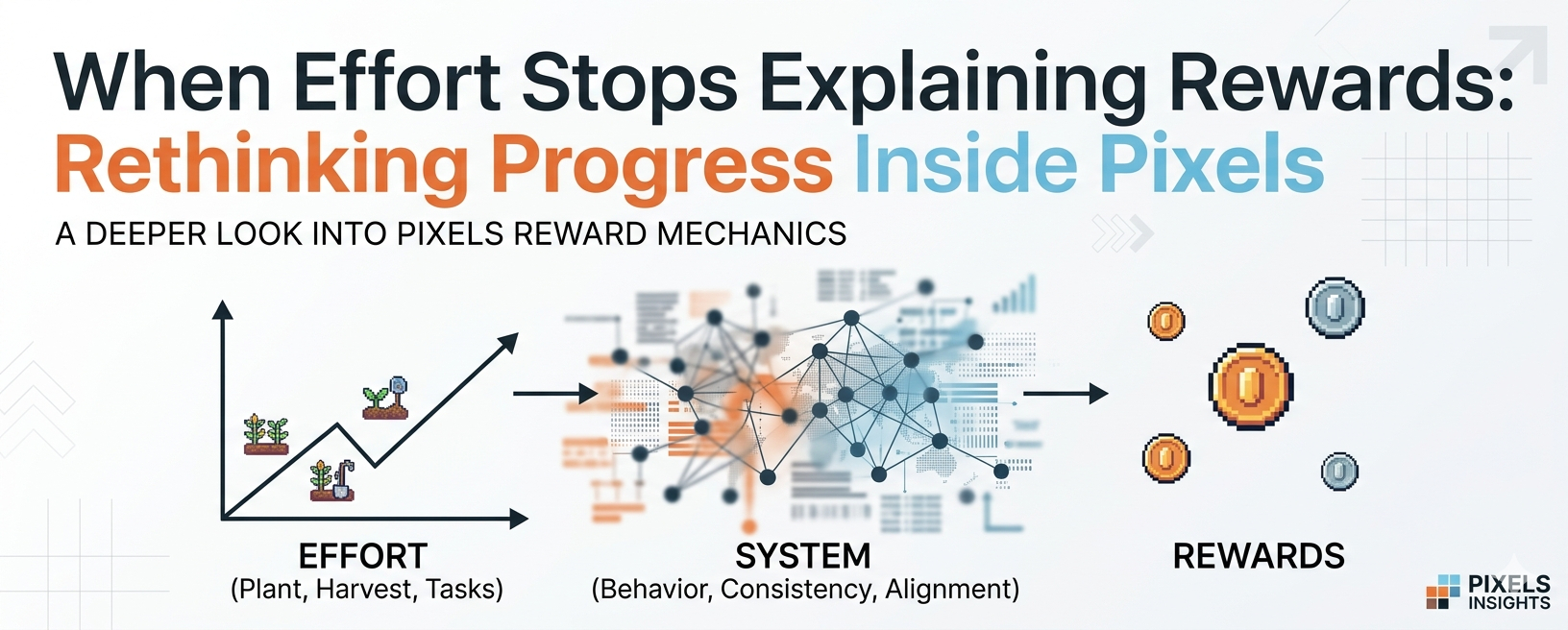 When Effort Stops Explaining Rewards:
Rethinking Progress Inside Pixels

A DEEPER LOOK INTO PIXELS REWARD MECHANICS

EFFORT
(Plant, Harvest, Tasks)

SYSTEM
(Behavior, Consistency, Alignment)

REWARDS

PIXELS INSIGHTS